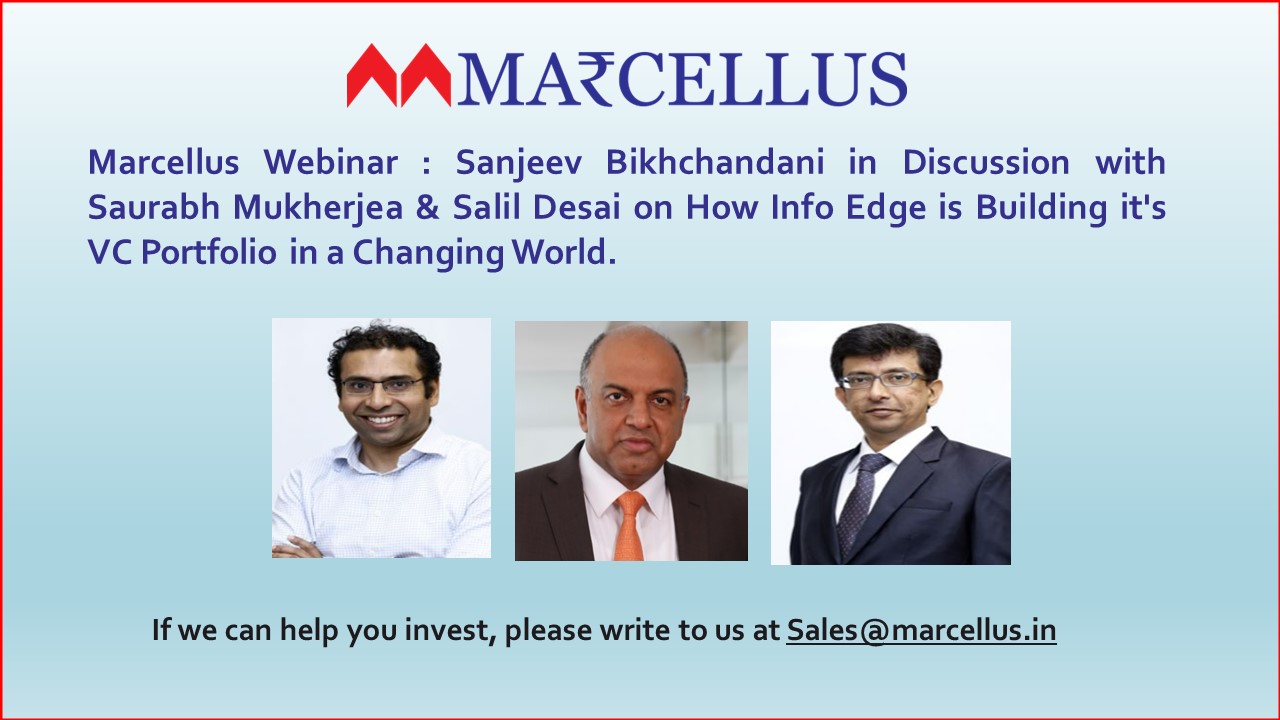 MA₹CELLUS

Marcellus Webinar : Sanjeev Bikhchandani in Discussion with Saurabh Mukherjea & Salil Desai on How Info Edge is Building it's VC Portfolio in a Changing World.

If we can help you invest, please write to us at Sales@marcellus.in